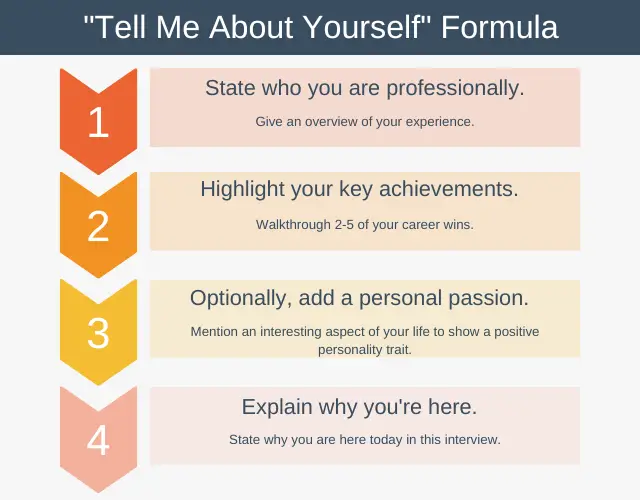 "Tell Me About Yourself" Formula

1

State who you are professionally.

Give an overview of your experience.

2

Highlight your key achievements.

Walkthrough 2-5 of your career wins.

3

Optionally, add a personal passion.

Mention an interesting aspect of your life to show a positive personality trait.

4

Explain why you're here.

State why you are here today in this interview.